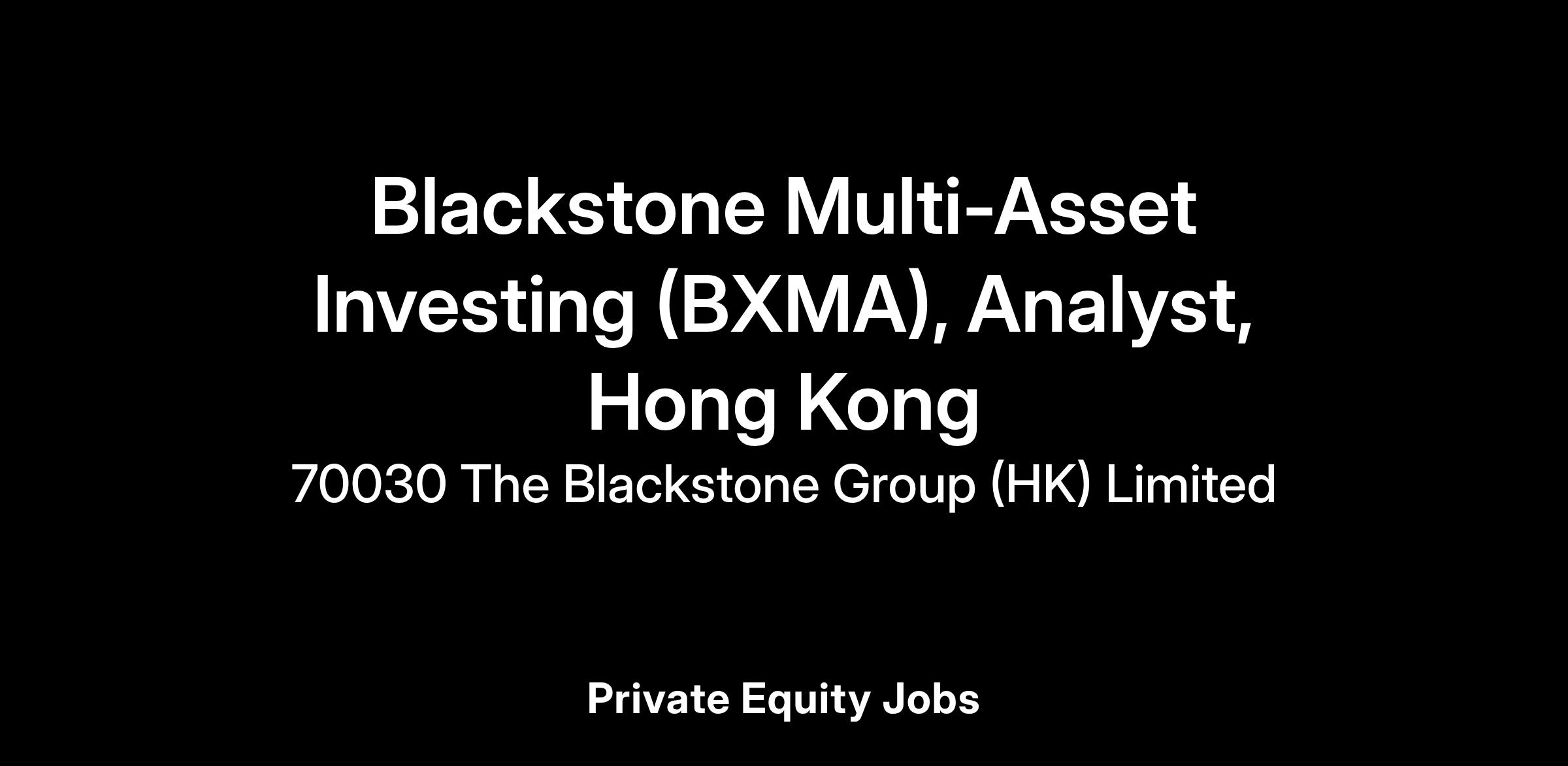 Blackstone Multi-Asset Investing (BXMA), Analyst, Hong Kong

70030 The Blackstone Group (HK) Limited

Private Equity Jobs